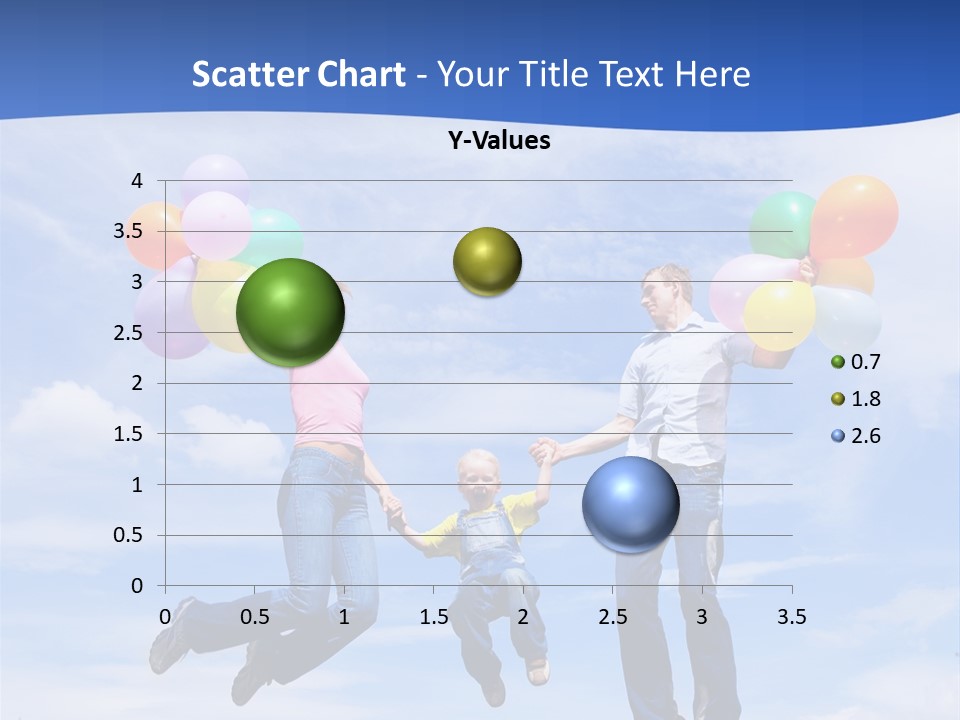 Scatter Chart - Your Title Text Here

Y-Values

4
3.5
3
2.5
2
1.5
1
0.5
0

0 0.5 1 1.5 2 2.5 3 3.5

0.7
1.8
2.6